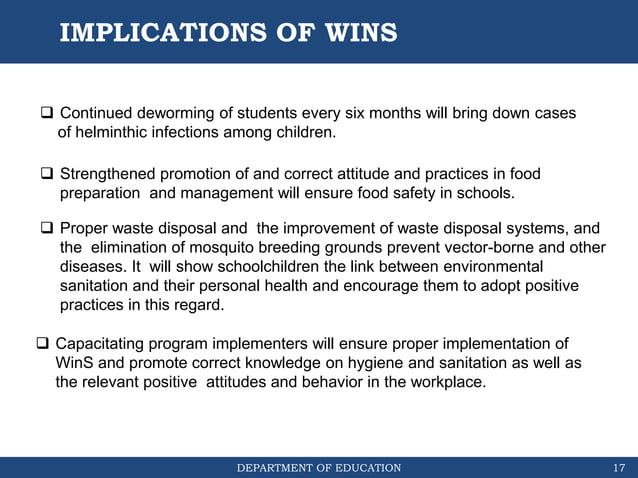 IMPLICATIONS OF WINS

❑ Continued deworming of students every six months will bring down cases of helminthic infections among children.

❑ Strengthened promotion of and correct attitude and practices in food preparation and management will ensure food safety in schools.

❑ Proper waste disposal and the improvement of waste disposal systems, and the elimination of mosquito breeding grounds prevent vector-borne and other diseases. It will show schoolchildren the link between environmental sanitation and their personal health and encourage them to adopt positive practices in this regard.

❑ Capacitating program implementers will ensure proper implementation of WinS and promote correct knowledge on hygiene and sanitation as well as the relevant positive attitudes and behavior in the workplace.

DEPARTMENT OF EDUCATION

17